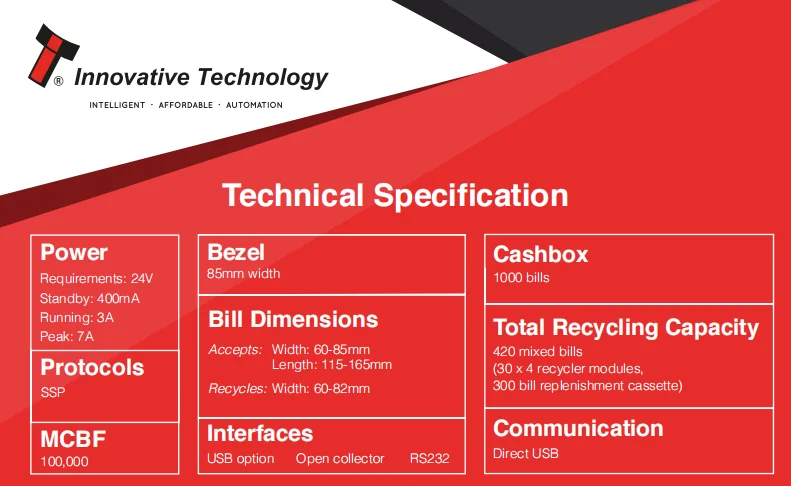 ® Innovative Technology
INTELLIGENT · AFFORDABLE · AUTOMATION

Technical Specification

Power
Requirements: 24V
Standby: 400mA
Running: 3A
Peak: 7A

Protocols
SSP

MCBF
100,000

Bezel
85mm width

Bill Dimensions
Accepts: Width: 60-85mm
Length: 115-165mm
Recycles: Width: 60-82mm

Interfaces
USB option Open collector RS232

Cashbox
1000 bills

Total Recycling Capacity
420 mixed bills
(30 x 4 recycler modules,
300 bill replenishment cassette)

Communication
Direct USB